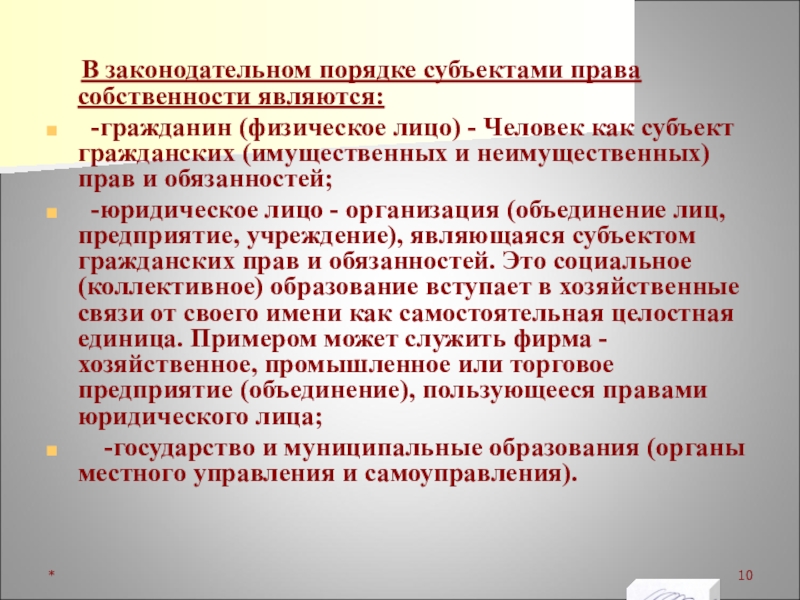 В законодательном порядке субъектами права собственности являются:

-гражданин (физическое лицо) - Человек как субъект гражданских (имущественных и неимущественных) прав и обязанностей;

-юридическое лицо - организация (объединение лиц, предприятие, учреждение), являющаяся субъектом гражданских прав и обязанностей. Это социальное (коллективное) образование вступает в хозяйственные связи от своего имени как самостоятельная целостная единица. Примером может служить фирма - хозяйственное, промышленное или торговое предприятие (объединение), пользующееся правами юридического лица;

-государство и муниципальные образования (органы местного управления и самоуправления).

*

10